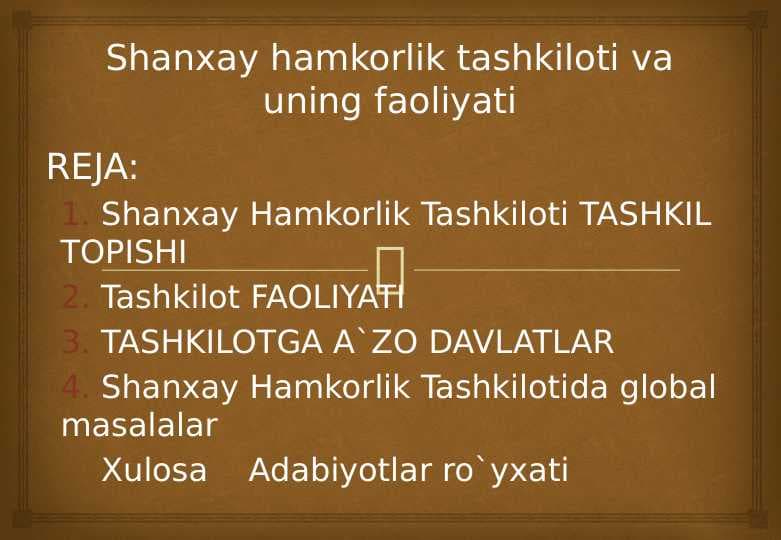 Shanxay hamkorlik tashkiloti va uning faoliyati

REJA:

1. Shanxay Hamkorlik Tashkiloti TASHKIL TOPISHI

2. Tashkilot FAOLIYATI

3. TASHKILOTGA A`ZO DAVLATLAR

4. Shanxay Hamkorlik Tashkilotida global masalalar

Xulosa Adabiyotlar ro`yxati